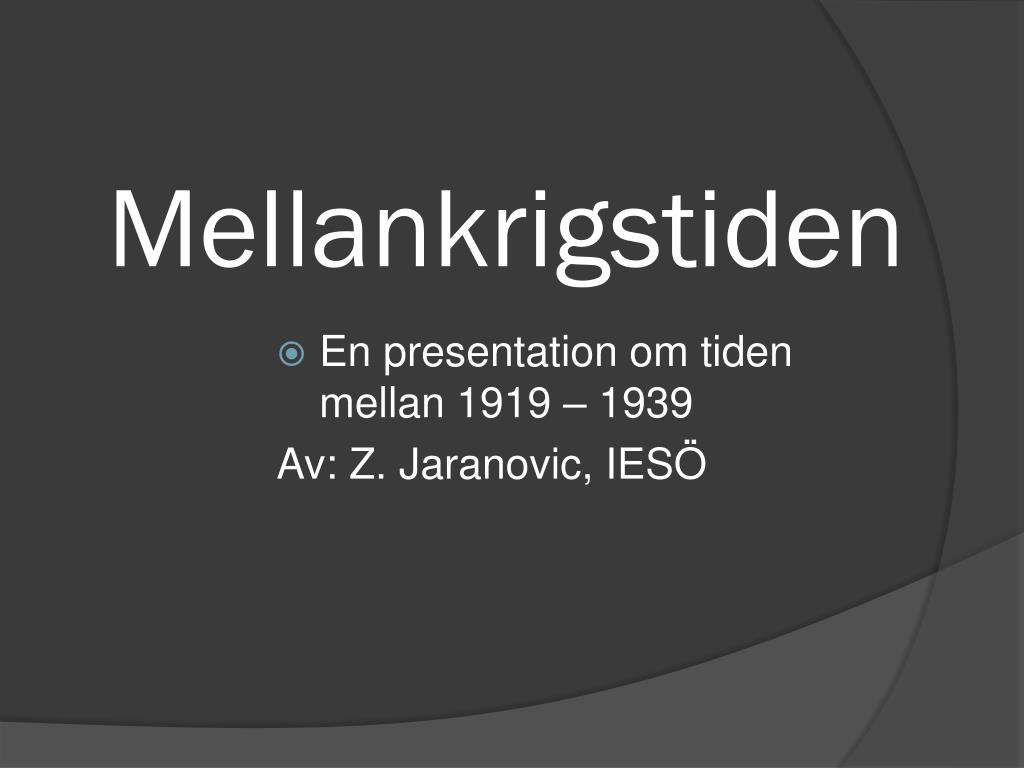 Mellankrigstiden

En presentation om tiden mellan 1919 – 1939

Av: Z. Jaranovic, IESÖ